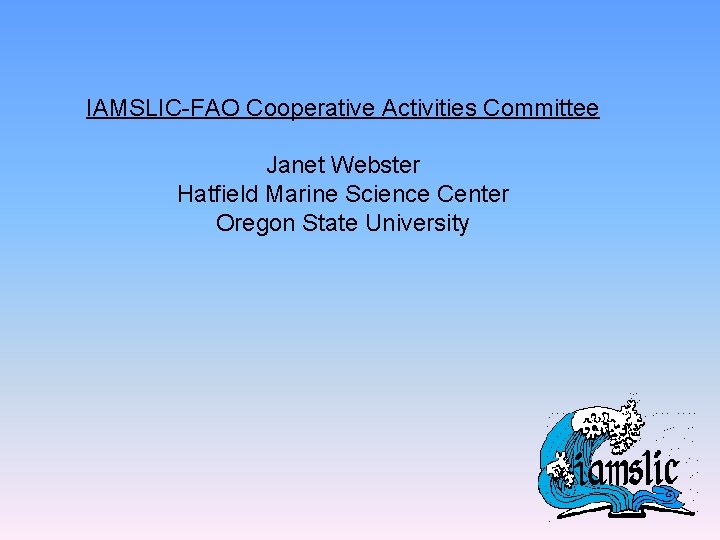 IAMSLIC-FAO Cooperative Activities Committee

Janet Webster
Hatfield Marine Science Center
Oregon State University

iamslic